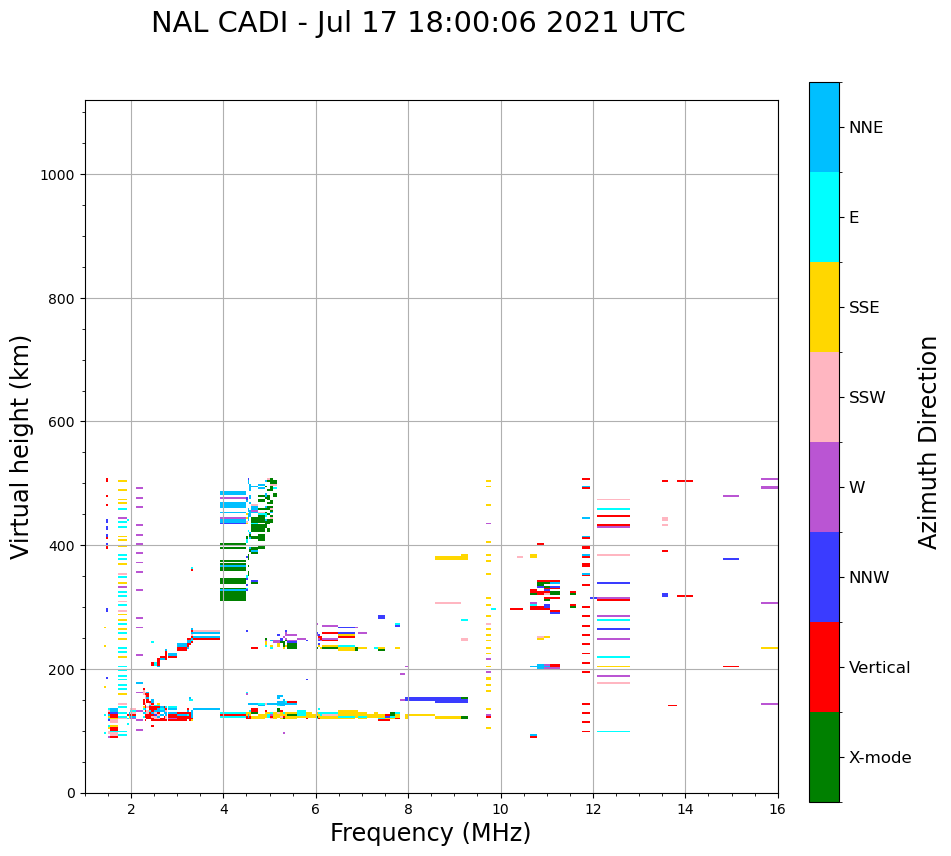 NAL CADI - Jul 17 18:00:06 2021 UTC

Virtual height (km)

1000
800
600
400
200
0

2 4 6 8 10 12 14 16

Frequency (MHz)

NNE
E
SSE
SSW
W
NNW
Vertical
X-mode

Azimuth Direction